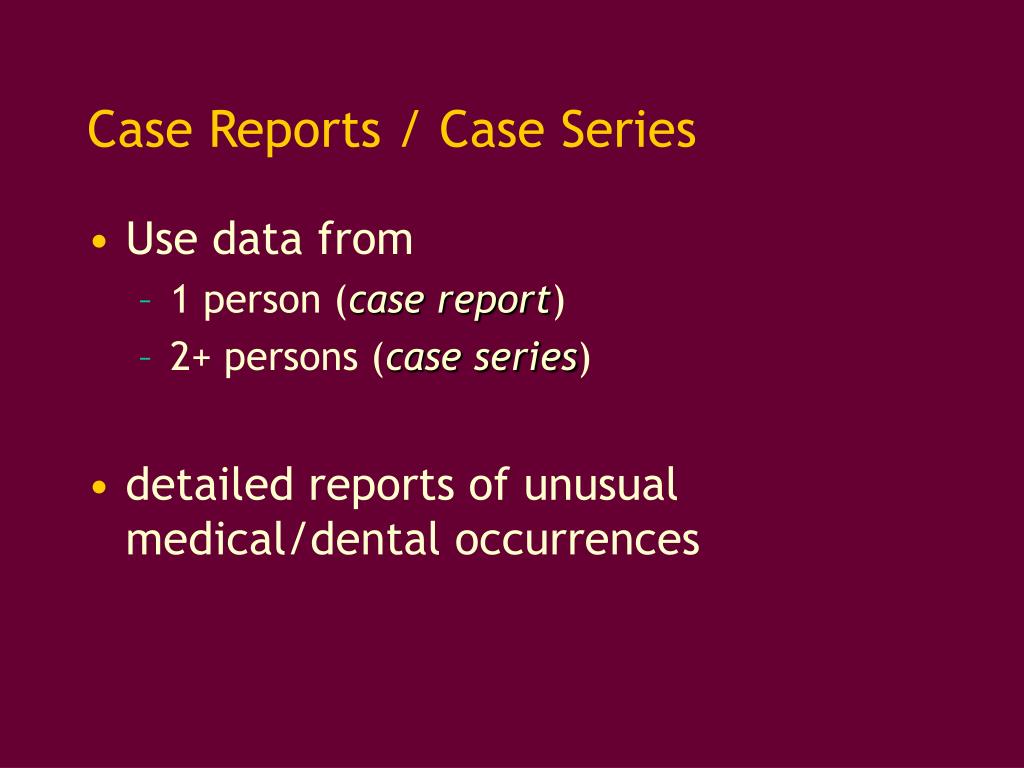 Case Reports / Case Series

• Use data from
  – 1 person (case report)
  – 2+ persons (case series)

• detailed reports of unusual medical/dental occurrences